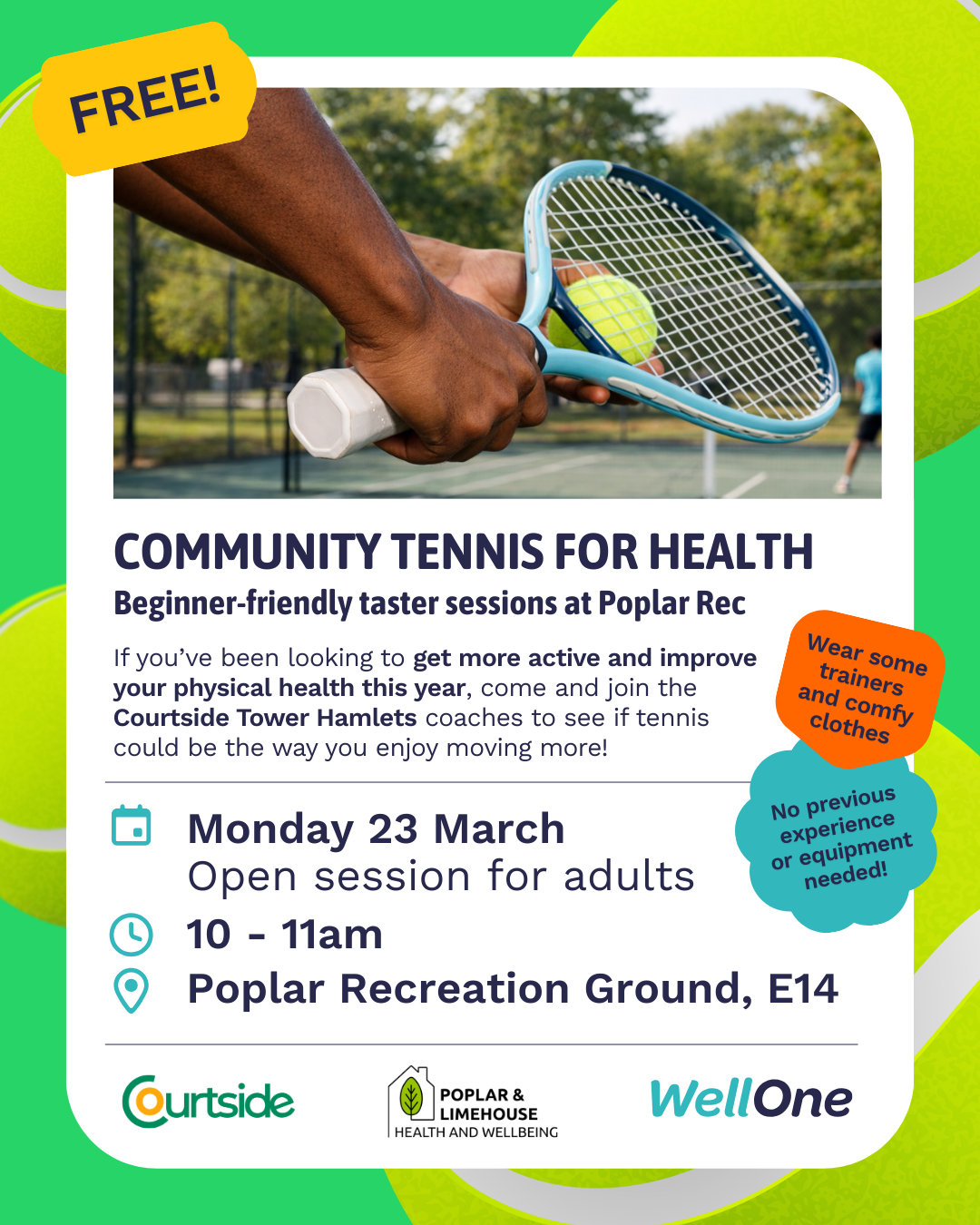 FREE!

COMMUNITY TENNIS FOR HEALTH

Beginner-friendly taster sessions at Poplar Rec

If you've been looking to get more active and improve your physical health this year, come and join the Courtside Tower Hamlets coaches to see if tennis could be the way you enjoy moving more!

Wear some trainers and comfy clothes

No previous experience or equipment needed!

Monday 23 March
Open session for adults

10 - 11am

Poplar Recreation Ground, E14

Courtside

POPLAR & LIMEHOUSE HEALTH AND WELLBEING

WellOne